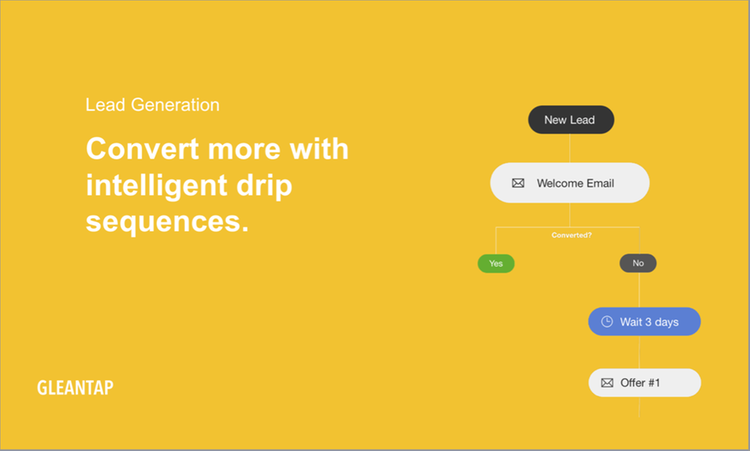 Lead Generation

Convert more with intelligent drip sequences.

GLEANTAP

New Lead

Welcome Email

Converted?

Yes

No

Wait 3 days

Offer #1